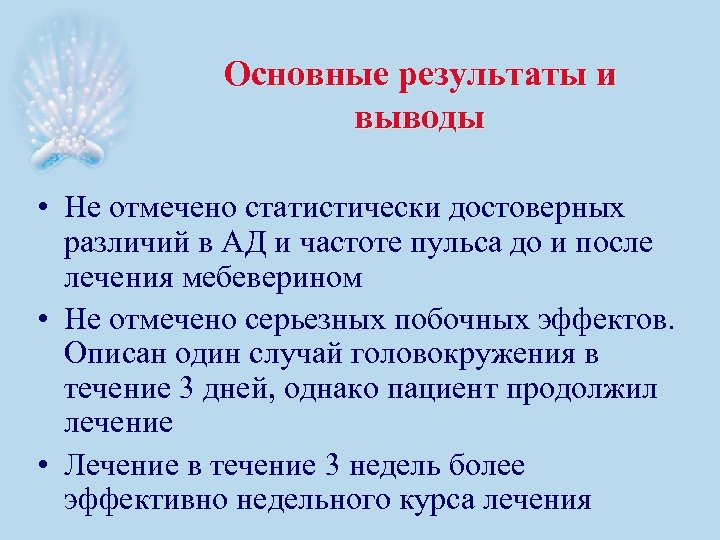 Основные результаты и выводы

• Не отмечено статистически достоверных различий в АД и частоте пульса до и после лечения мебеверином
• Не отмечено серьезных побочных эффектов. Описан один случай головокружения в течение 3 дней, однако пациент продолжил лечение
• Лечение в течение 3 недель более эффективно недельного курса лечения